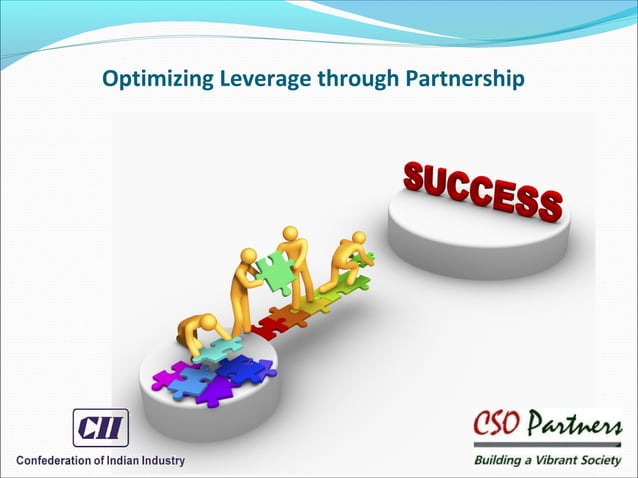 Optimizing Leverage through Partnership

SUCCESS

CII

Confederation of Indian Industry

CSO Partners

Building a Vibrant Society